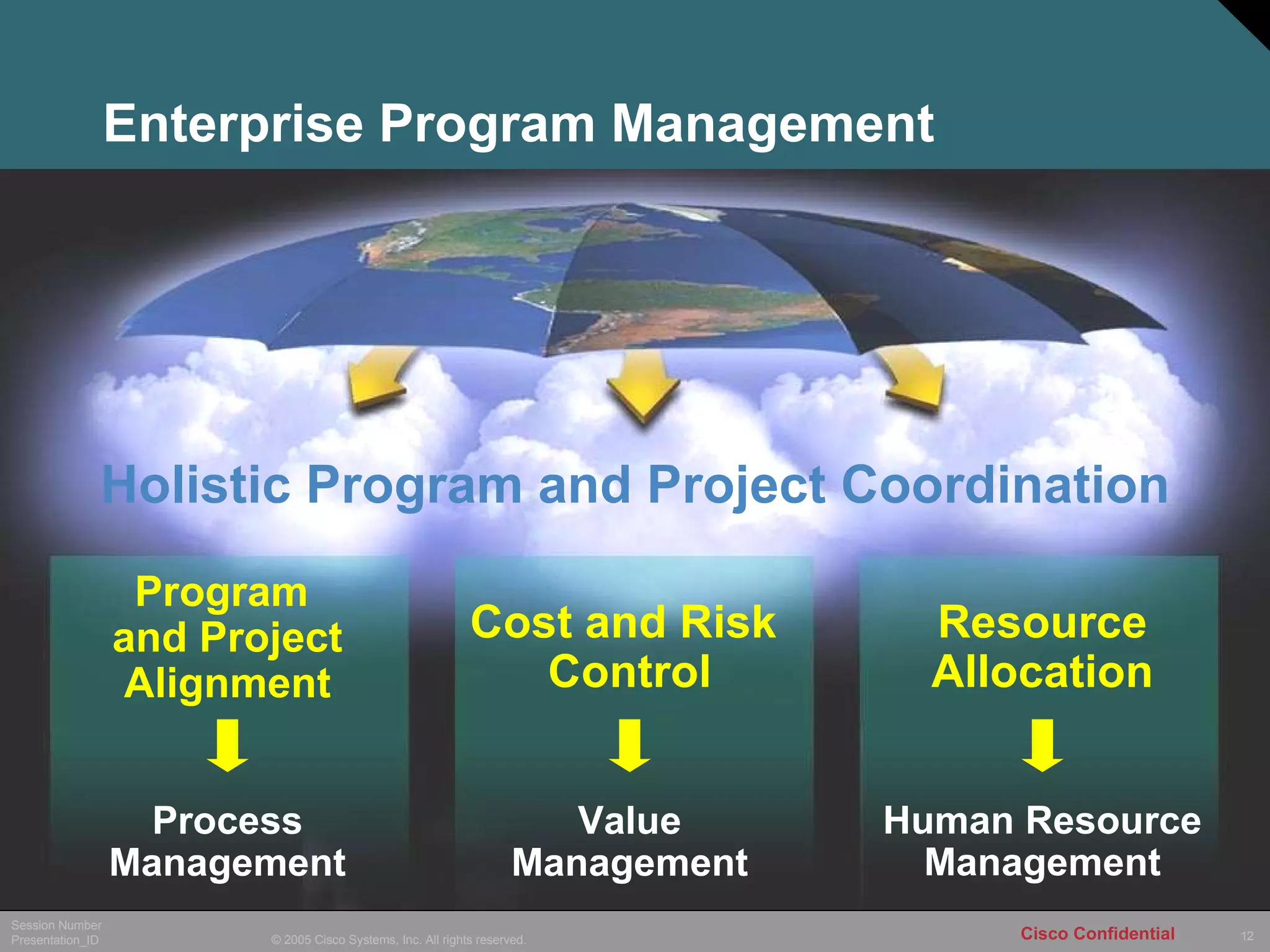 Enterprise Program Management

Holistic Program and Project Coordination

Program and Project Alignment

Process Management

Cost and Risk Control

Value Management

Resource Allocation

Human Resource Management

Session Number
Presentation_ID

© 2005 Cisco Systems, Inc. All rights reserved.

Cisco Confidential

12